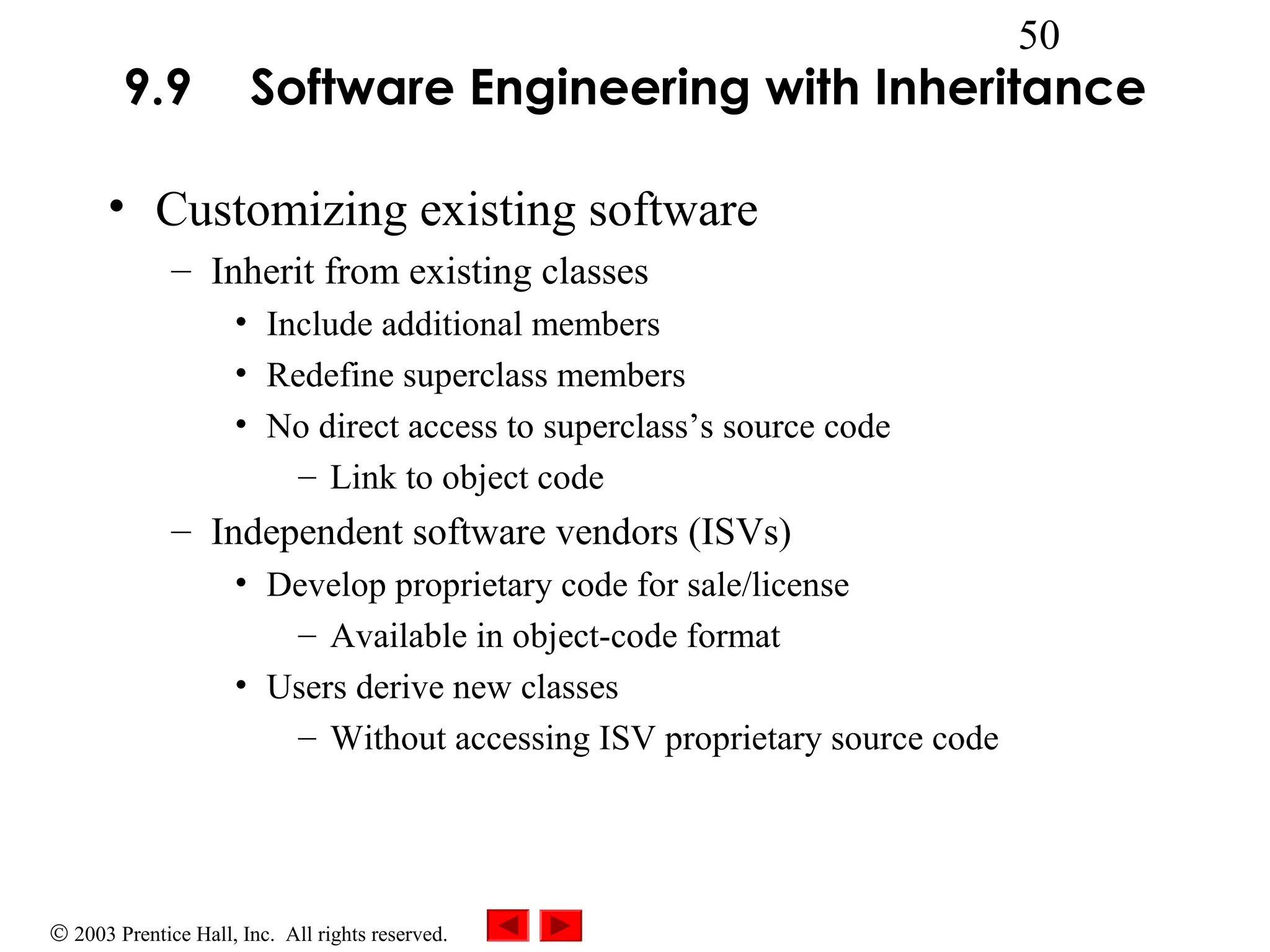 50

9.9 Software Engineering with Inheritance

• Customizing existing software
  – Inherit from existing classes
    • Include additional members
    • Redefine superclass members
    • No direct access to superclass’s source code
      – Link to object code
  – Independent software vendors (ISVs)
    • Develop proprietary code for sale/license
      – Available in object-code format
    • Users derive new classes
      – Without accessing ISV proprietary source code

© 2003 Prentice Hall, Inc. All rights reserved.